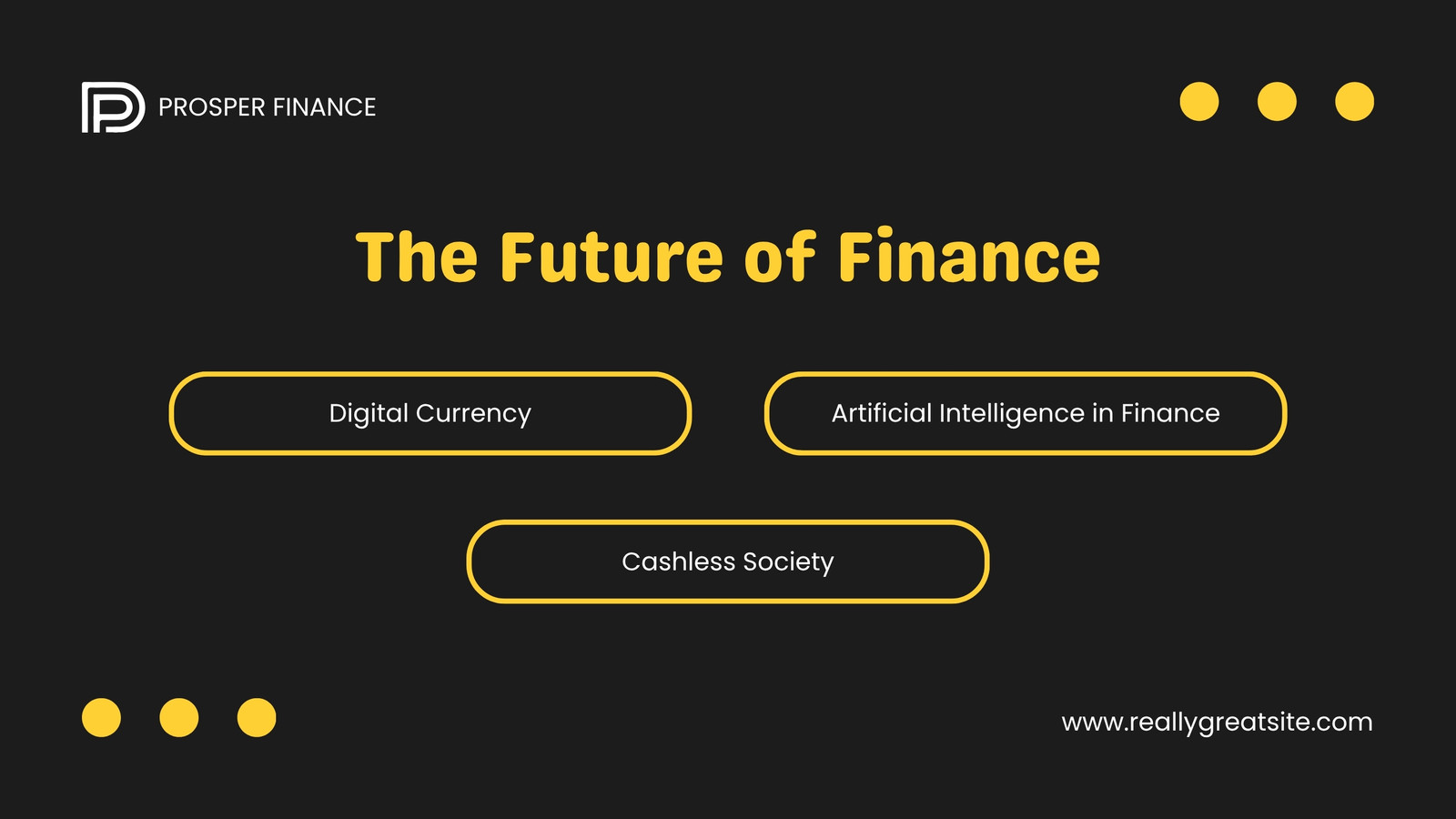 PROSPER FINANCE

The Future of Finance

Digital Currency

Artificial Intelligence in Finance

Cashless Society

www.reallygreatsite.com